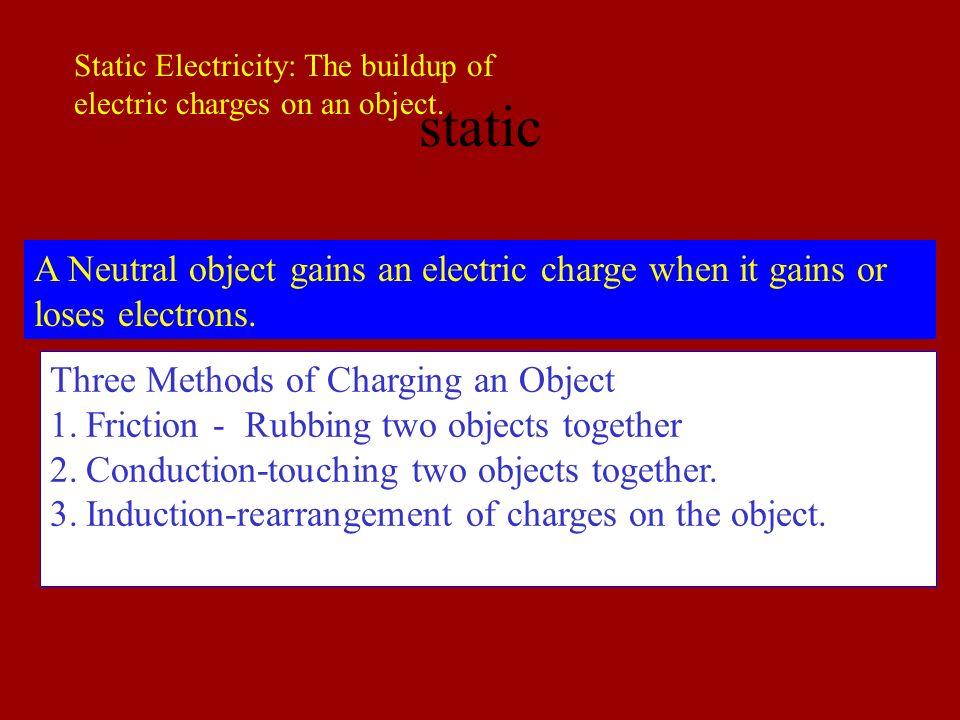 Static Electricity: The buildup of electric charges on an object.

static

A Neutral object gains an electric charge when it gains or loses electrons.

Three Methods of Charging an Object
1. Friction - Rubbing two objects together
2. Conduction-touching two objects together.
3. Induction-rearrangement of charges on the object.